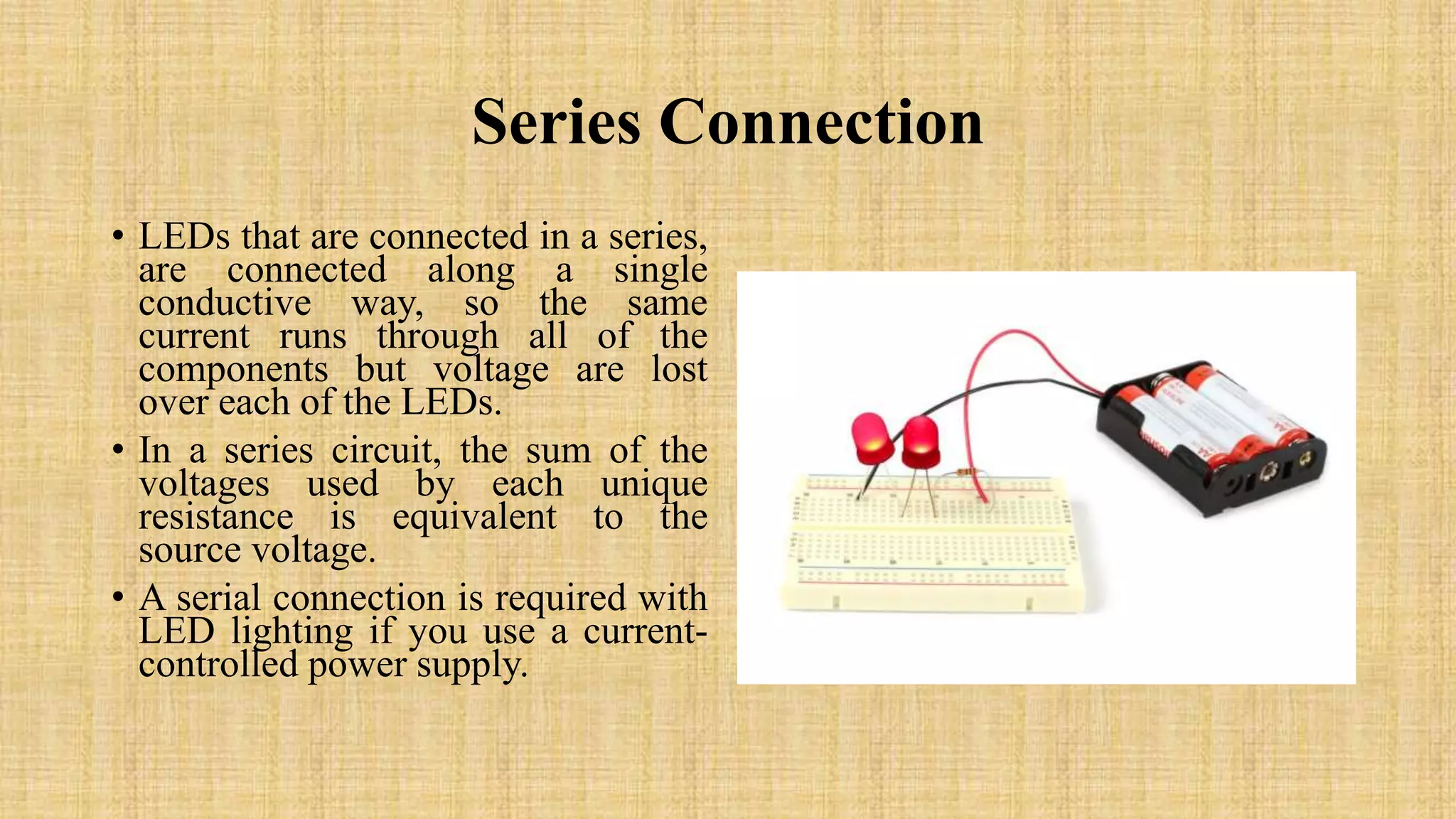 Series Connection

• LEDs that are connected in a series, are connected along a single conductive way, so the same current runs through all of the components but voltage are lost over each of the LEDs.

• In a series circuit, the sum of the voltages used by each unique resistance is equivalent to the source voltage.

• A serial connection is required with LED lighting if you use a current-controlled power supply.